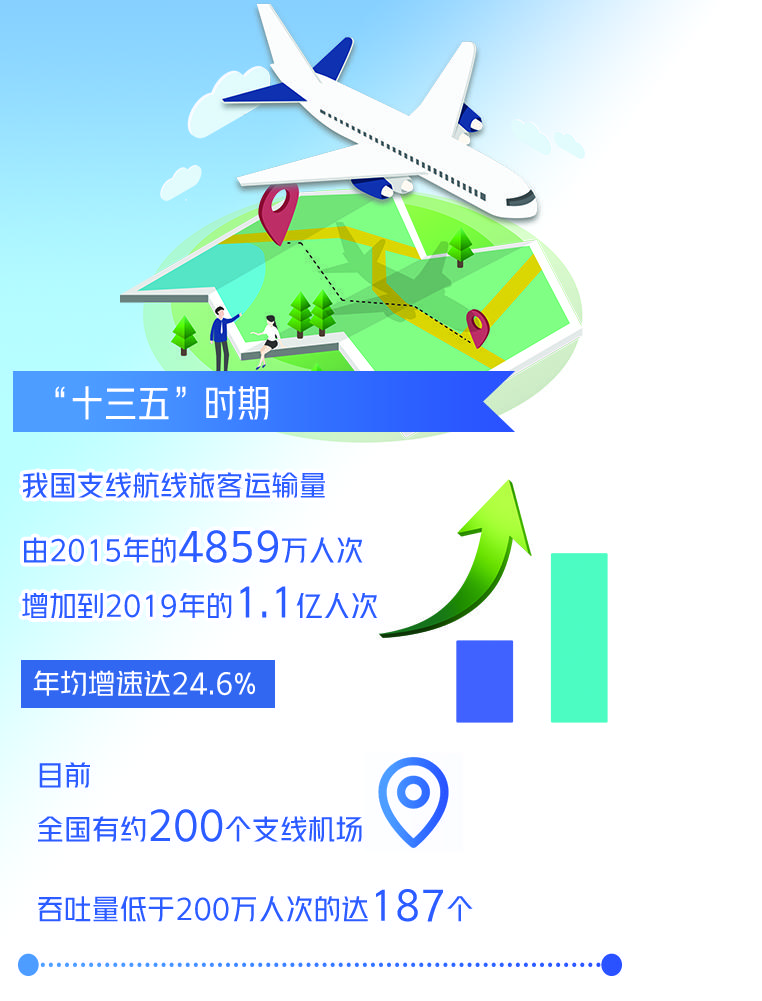 “十三五”时期

我国支线航线旅客运输量

由2015年的4859万人次

增加到2019年的1.1亿人次

年均增速达24.6%

目前

全国有约200个支线机场

吞吐量低于200万人次的达187个